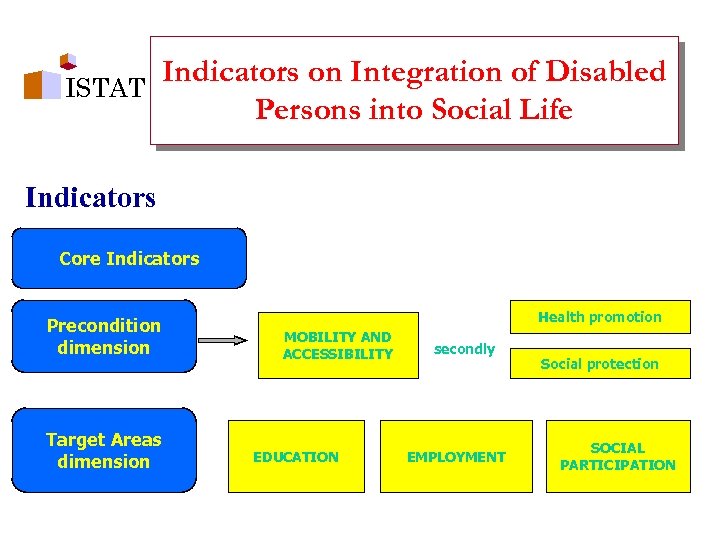 ISTAT

Indicators on Integration of Disabled Persons into Social Life

Indicators

Core Indicators

Precondition dimension

MOBILITY AND ACCESSIBILITY

secondly

Health promotion

Social protection

Target Areas dimension

EDUCATION

EMPLOYMENT

SOCIAL PARTICIPATION